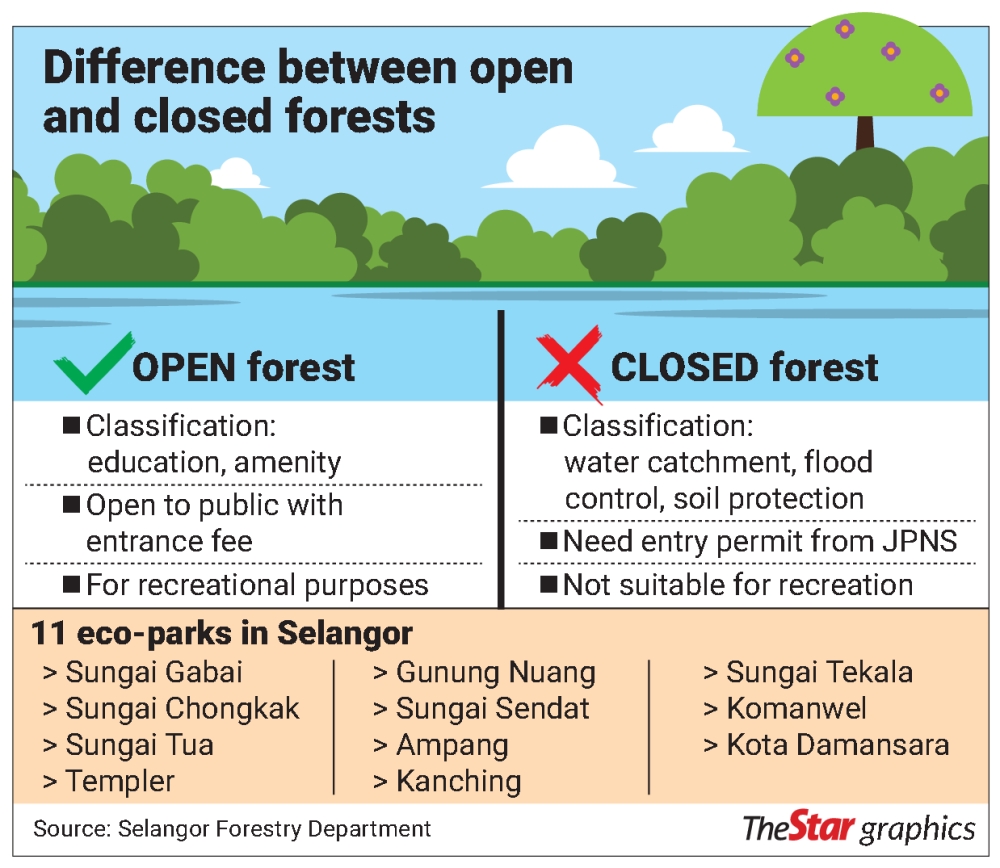 Difference between open and closed forests

OPEN forest

■ Classification: education, amenity

■ Open to public with entrance fee

■ For recreational purposes

CLOSED forest

■ Classification: water catchment, flood control, soil protection

■ Need entry permit from JPNS

■ Not suitable for recreation

11 eco-parks in Selangor

> Sungai Gabai
> Sungai Chongkak
> Sungai Tua
> Templer

> Gunung Nuang
> Sungai Sendat
> Ampang
> Kanching

> Sungai Tekala
> Komanwel
> Kota Damansara

Source: Selangor Forestry Department

TheStar graphics